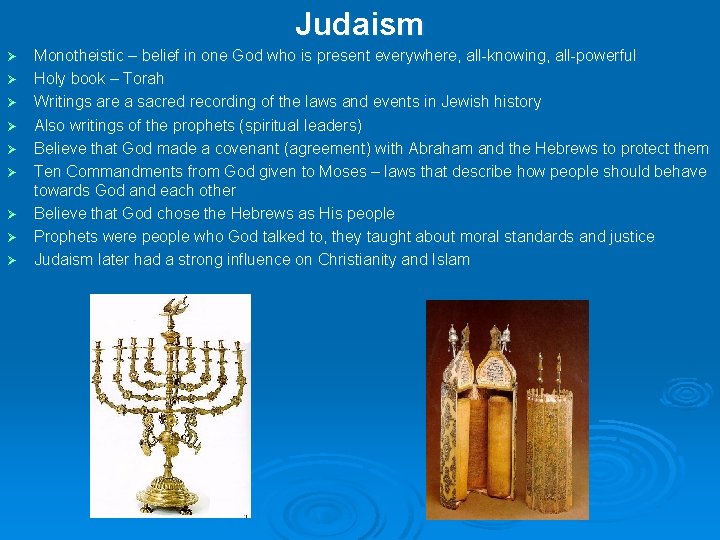 Judaism

➢ Monotheistic – belief in one God who is present everywhere, all-knowing, all-powerful
➢ Holy book – Torah
➢ Writings are a sacred recording of the laws and events in Jewish history
➢ Also writings of the prophets (spiritual leaders)
➢ Believe that God made a covenant (agreement) with Abraham and the Hebrews to protect them
➢ Ten Commandments from God given to Moses – laws that describe how people should behave towards God and each other
➢ Believe that God chose the Hebrews as His people
➢ Prophets were people who God talked to, they taught about moral standards and justice
➢ Judaism later had a strong influence on Christianity and Islam